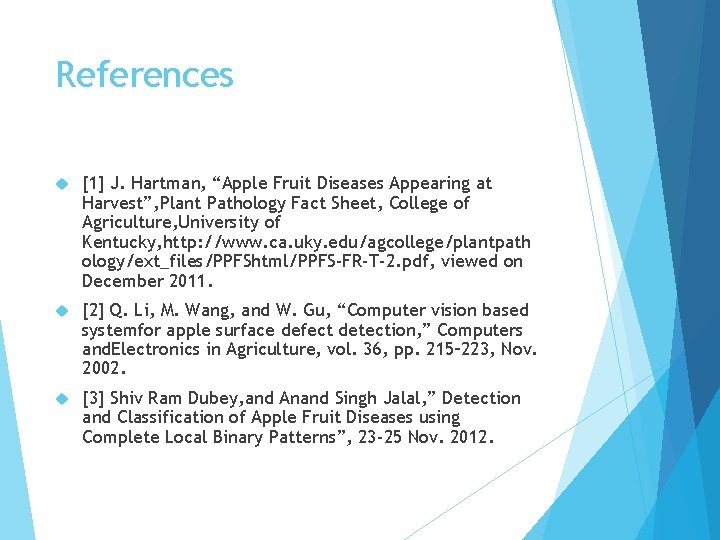 References

[1] J. Hartman, “Apple Fruit Diseases Appearing at Harvest”,Plant Pathology Fact Sheet, College of Agriculture,University of Kentucky,http://www.ca.uky.edu/agcollege/plantpathology/ext_files/PPFShtml/PPFS-FR-T-2.pdf, viewed on December 2011.

[2] Q. Li, M. Wang, and W. Gu, “Computer vision based systemfor apple surface defect detection,” Computers andElectronics in Agriculture, vol. 36, pp. 215–223, Nov. 2002.

[3] Shiv Ram Dubey,and Anand Singh Jalal,” Detection and Classification of Apple Fruit Diseases using Complete Local Binary Patterns”, 23-25 Nov. 2012.